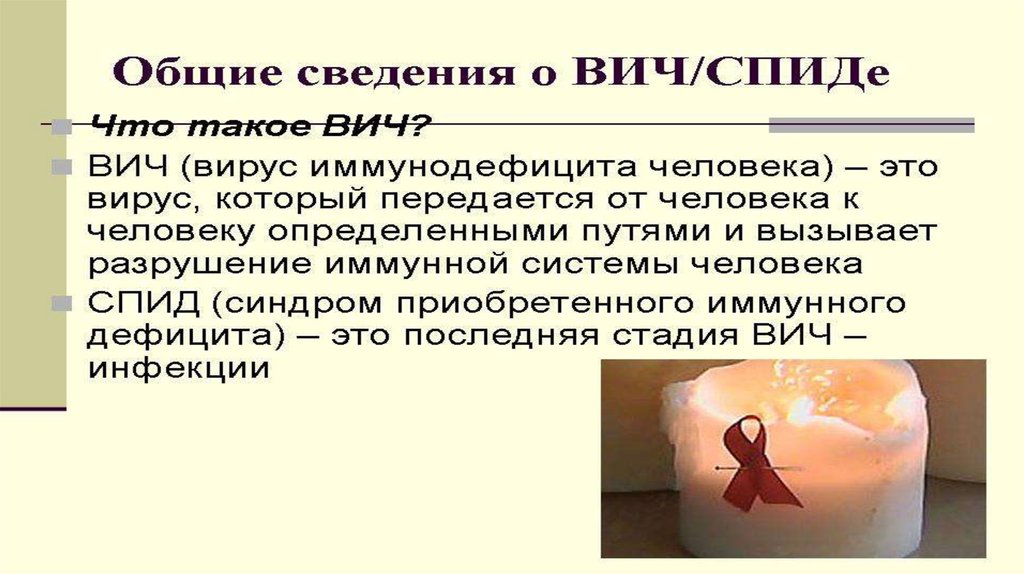 Общие сведения о ВИЧ/СПИДе

Что такое ВИЧ?

ВИЧ (вирус иммунодефицита человека) – это вирус, который передается от человека к человеку определенными путями и вызывает разрушение иммунной системы человека

СПИД (синдром приобретенного иммунного дефицита) – это последняя стадия ВИЧ – инфекции